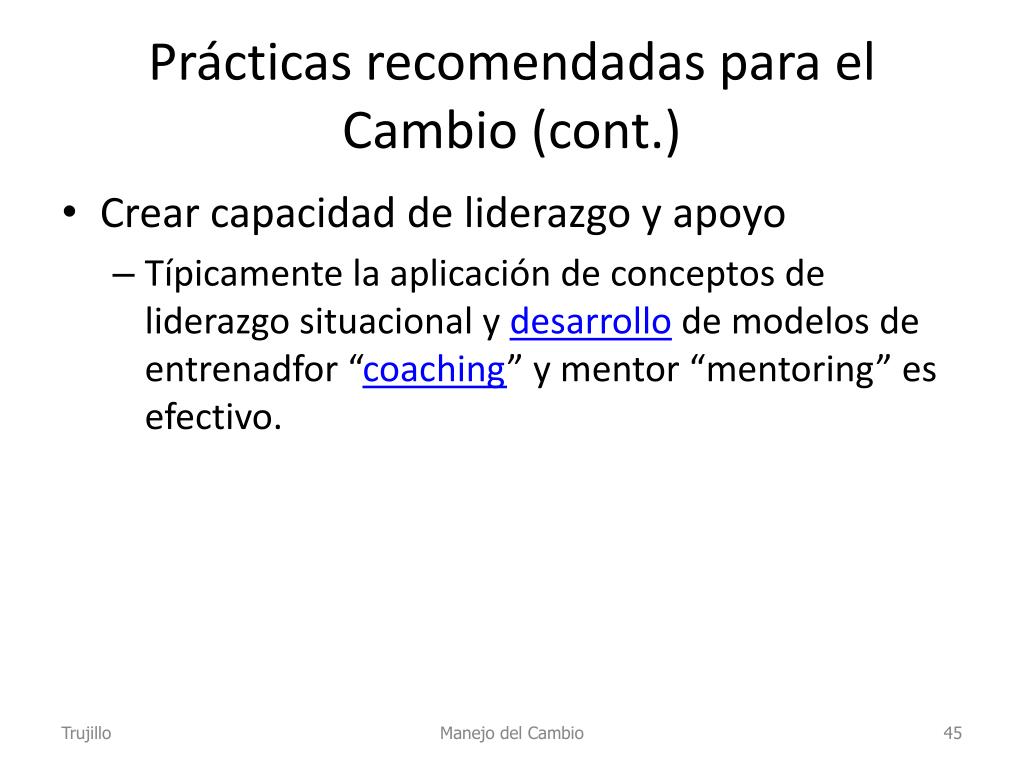 Prácticas recomendadas para el Cambio (cont.)

• Crear capacidad de liderazgo y apoyo
– Típicamente la aplicación de conceptos de liderazgo situacional y desarrollo de modelos de entrenadfor “coaching” y mentor “mentoring” es efectivo.

Trujillo

Manejo del Cambio

45